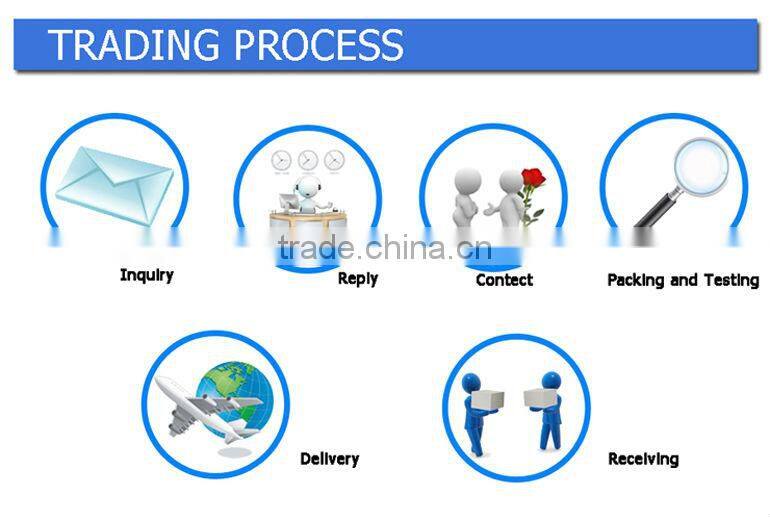 TRADING PROCESS

trade.china.cn

Inquiry

Reply

Contect

Packing and Testing

Delivery

Receiving